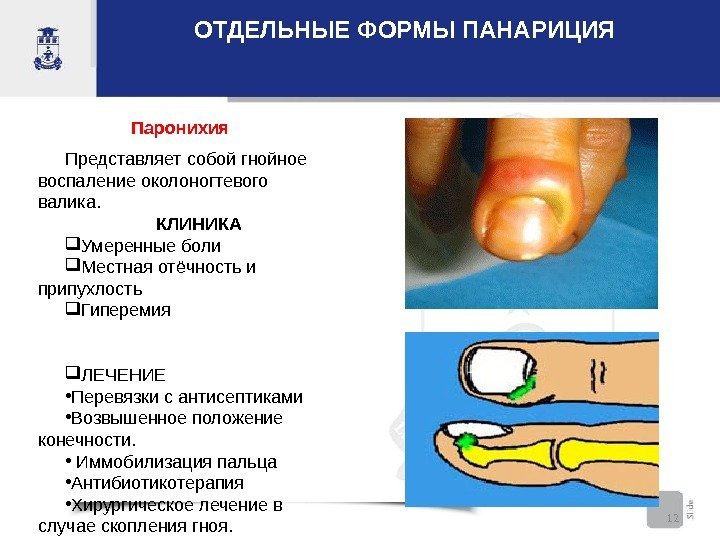 ОТДЕЛЬНЫЕ ФОРМЫ ПАНАРИЦИЯ

Паронихия

Представляет собой гнойное воспаление околоногтевого валика.

КЛИНИКА

❑Умеренные боли

❑Местная отёчность и припухлость

❑Гиперемия

❑ЛЕЧЕНИЕ

•Перевязки с антисептиками

•Возвышенное положение конечности.

• Иммобилизация пальца

•Антибиотикотерапия

•Хирургическое лечение в случае скопления гноя.

12 Slide